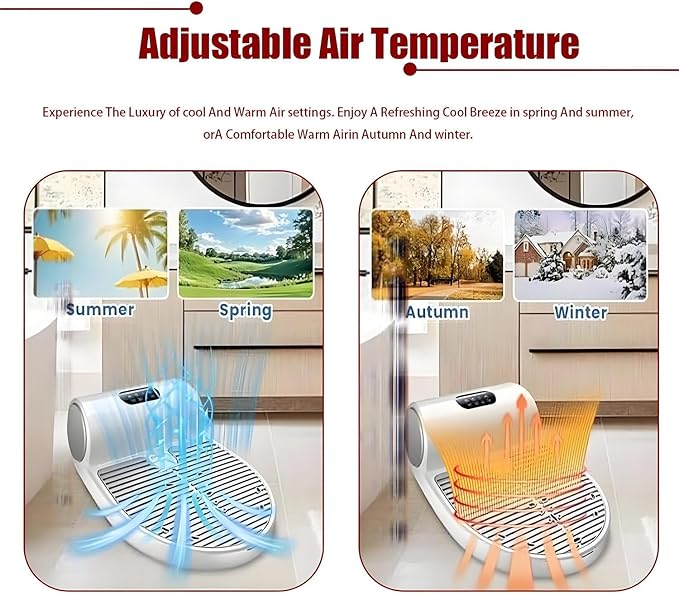 Adjustable Air Temperature

Experience The Luxury of cool And Warm Air settings. Enjoy A Refreshing Cool Breeze in spring And summer, orA Comfortable Warm Airin Autumn And winter.

Summer

Spring

Autumn

Winter